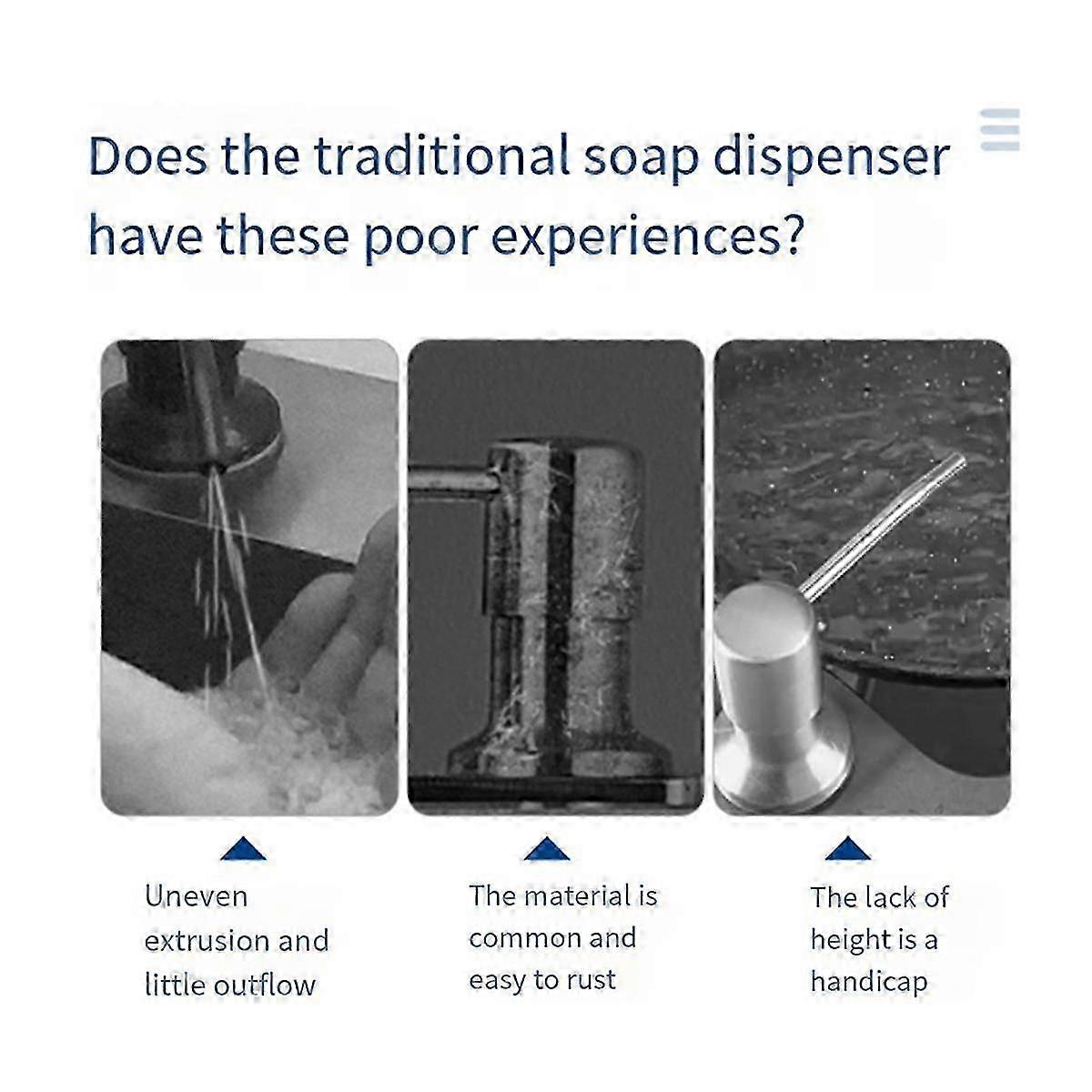 Does the traditional soap dispenser have these poor experiences?

Uneven extrusion and little outflow

The material is common and easy to rust

The lack of height is a handicap